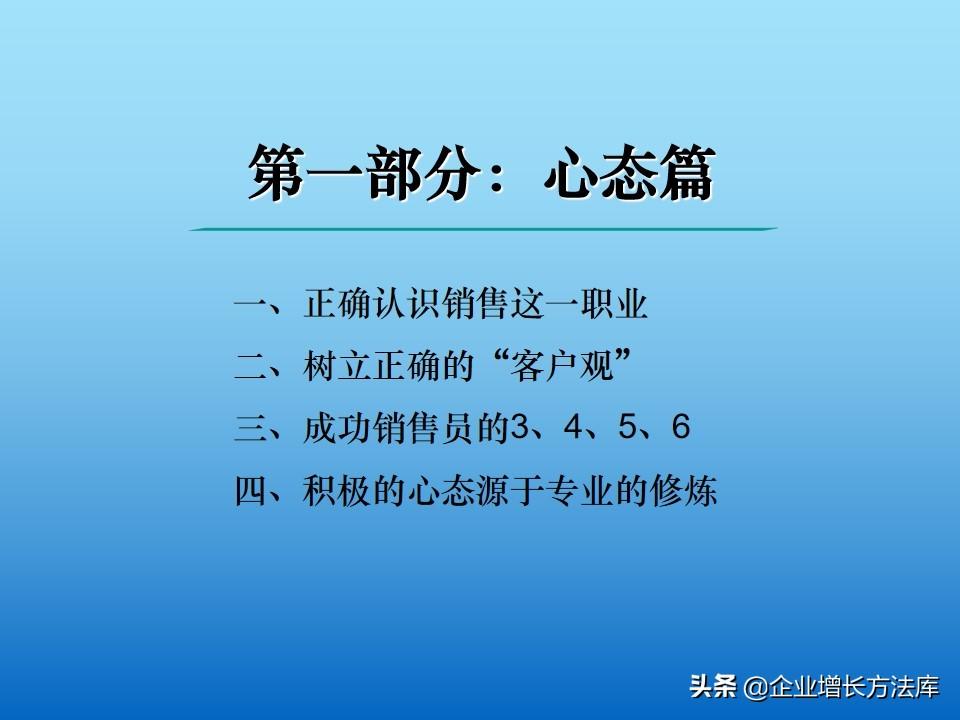 第一部分：心态篇

一、正确认识销售这一职业

二、树立正确的“客户观”

三、成功销售员的3、4、5、6

四、积极的心态源于专业的修炼

头条 @企业增长方法库